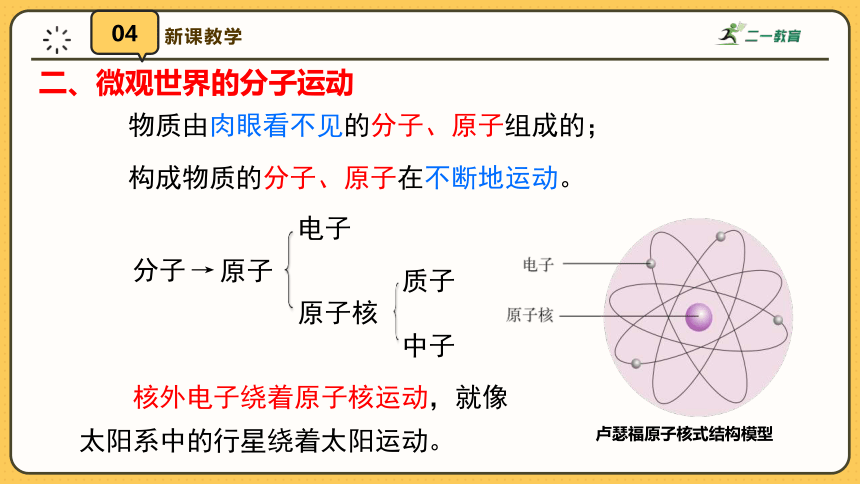 04 新课教学

二一教育

二、微观世界的分子运动

物质由肉眼看不见的分子、原子组成的；

构成物质的分子、原子在不断地运动。

分子 → 原子

电子

原子核

质子

中子

电子

原子核

核外电子绕着原子核运动，就像太阳系中的行星绕着太阳运动。

卢瑟福原子核式结构模型